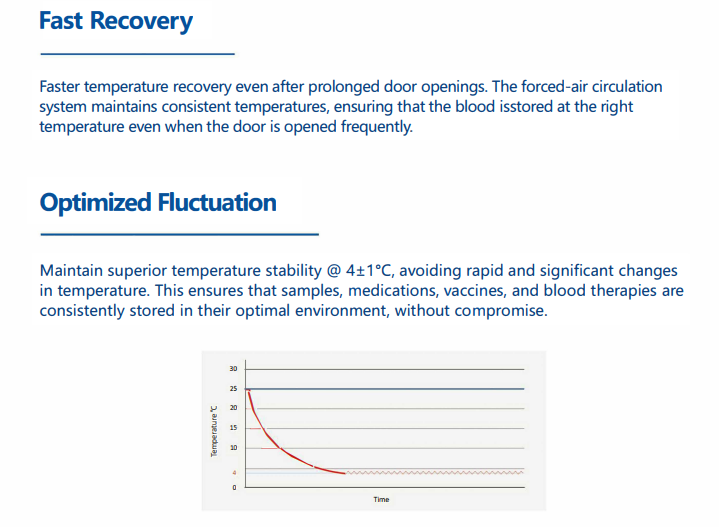 Fast Recovery

Faster temperature recovery even after prolonged door openings. The forced-air circulation system maintains consistent temperatures, ensuring that the blood isstored at the right temperature even when the door is opened frequently.

Optimized Fluctuation

Maintain superior temperature stability @ 4±1°C, avoiding rapid and significant changes in temperature. This ensures that samples, medications, vaccines, and blood therapies are consistently stored in their optimal environment, without compromise.

30
25
20
15
10
4
0
Temperature ℃
Time